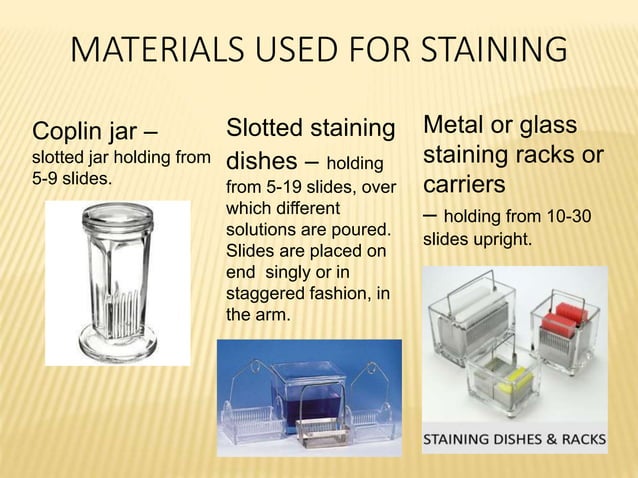 MATERIALS USED FOR STAINING

Coplin jar – slotted jar holding from 5-9 slides.

Slotted staining dishes – holding from 5-19 slides, over which different solutions are poured. Slides are placed on end singly or in staggered fashion, in the arm.

Metal or glass staining racks or carriers – holding from 10-30 slides upright.

STAINING DISHES & RACKS